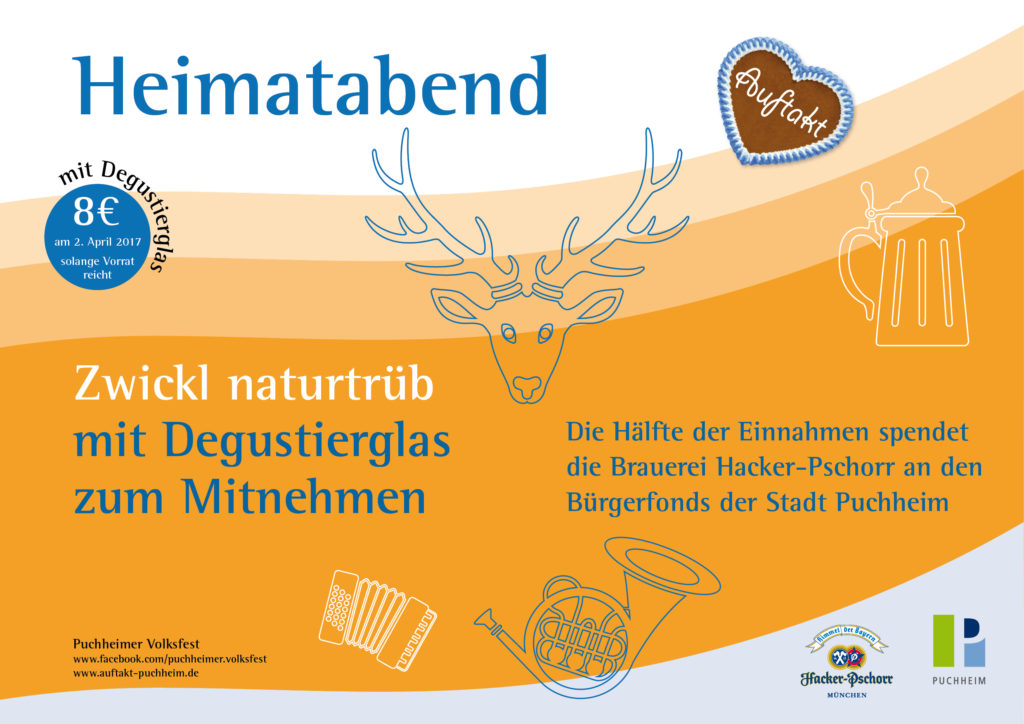 Heimatabend

Auftakt

mit Degustierglas
8€
am 2. April 2017
solange Vorrat reicht

Zwickl naturtrüb
mit Degustierglas
zum Mitnehmen

Die Hälfte der Einnahmen spendet die Brauerei Hacker-Pschorr an den Bürgerfonds der Stadt Puchheim

Puchheimer Volksfest
www.facebook.com/puchheimer.volksfest
www.auftakt-puchheim.de

Himmel der Bayern
Hacker-Pschorr
MÜNCHEN

PUCHHEIM